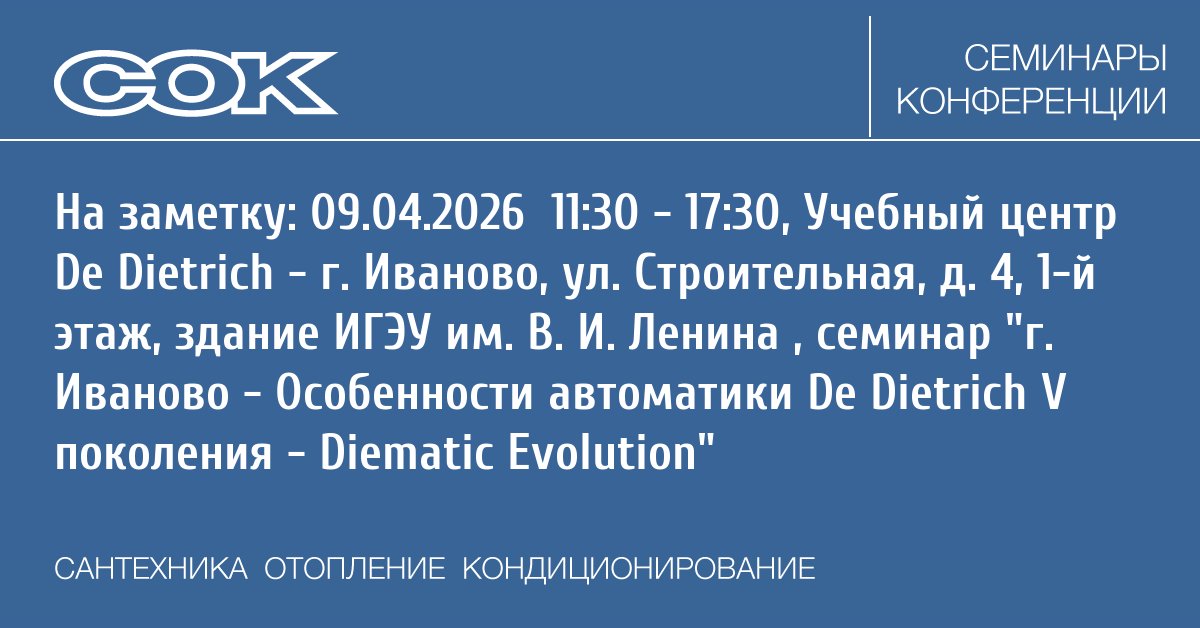 СОК

СЕМИНАРЫ
КОНФЕРЕНЦИИ

На заметку: 09.04.2026 11:30 - 17:30, Учебный центр De Dietrich - г. Иваново, ул. Строительная, д. 4, 1-й этаж, здание ИГЭУ им. В. И. Ленина , семинар "г. Иваново - Особенности автоматики De Dietrich V поколения - Diematic Evolution"

САНТЕХНИКА ОТОПЛЕНИЕ КОНДИЦИОНИРОВАНИЕ